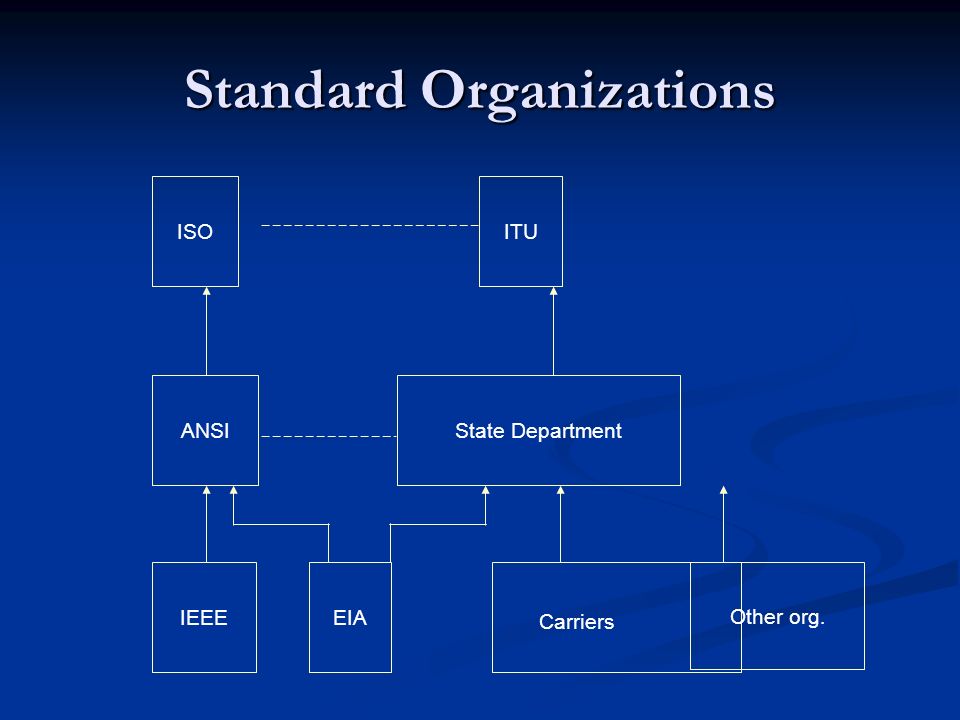 Standard Organizations

ISO

ITU

ANSI

State Department

IEEE

EIA

Carriers

Other org.